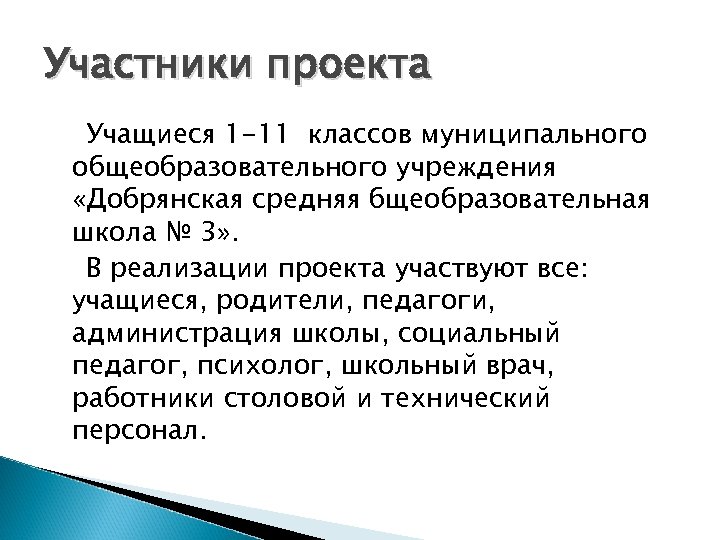 Участники проекта

Учащиеся 1-11 классов муниципального общеобразовательного учреждения «Добрянская средняя бщеобразовательная школа № 3».

В реализации проекта участвуют все: учащиеся, родители, педагоги, администрация школы, социальный педагог, психолог, школьный врач, работники столовой и технический персонал.